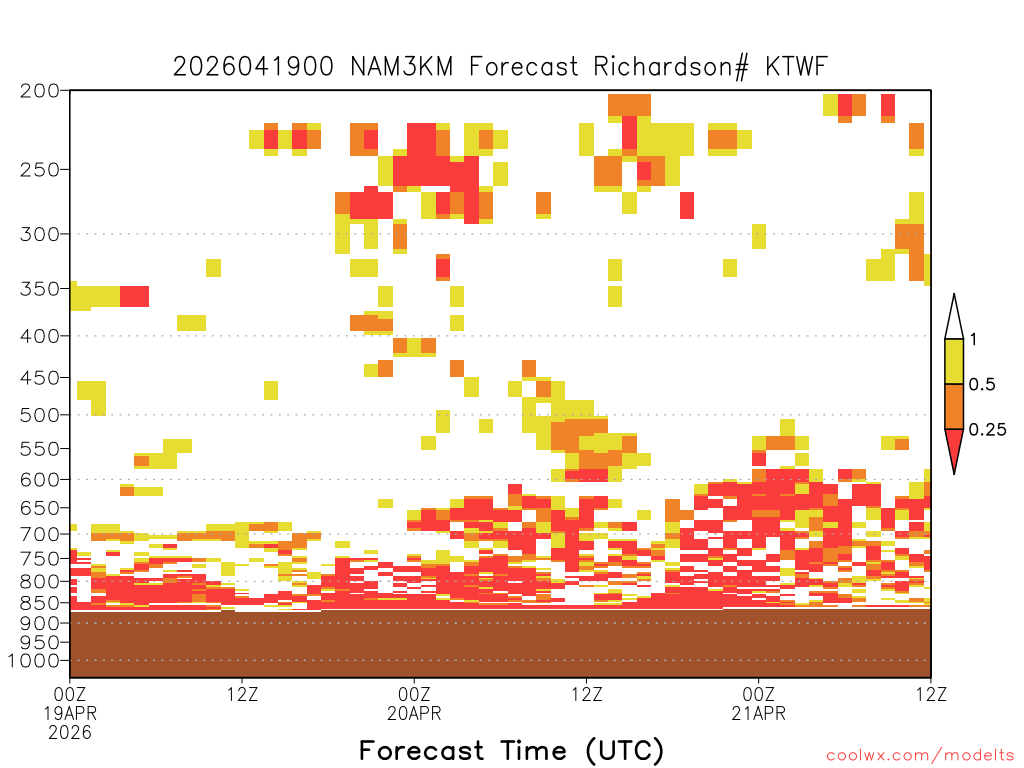 2026041900 NAM3KM Forecast Richardson# KTWF

200
250
300
350
400
450
500
550
600
650
700
750
800
850
900
950
1000

1
0.5
0.25

00Z
19APR
2026
12Z
00Z
20APR
12Z
00Z
21APR
12Z

Forecast Time (UTC)

coolwx.com/modelts